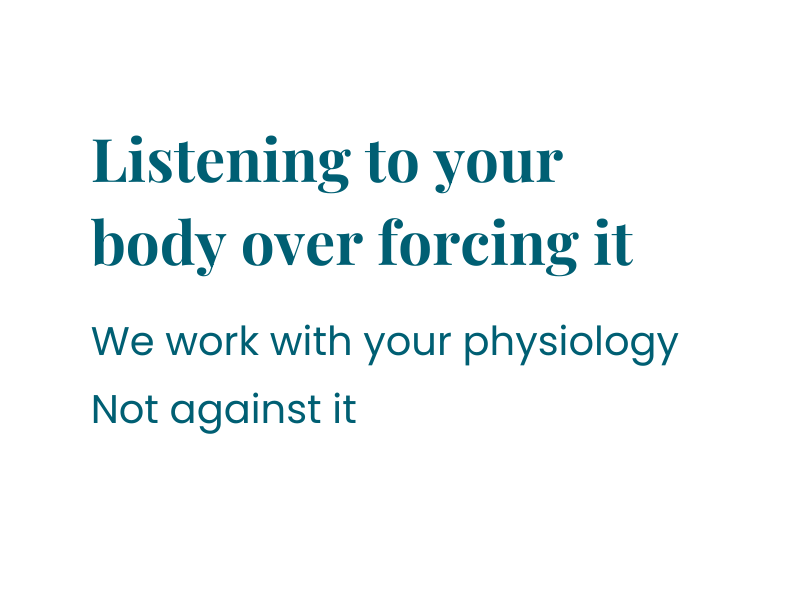 Listening to your body over forcing it

We work with your physiology

Not against it